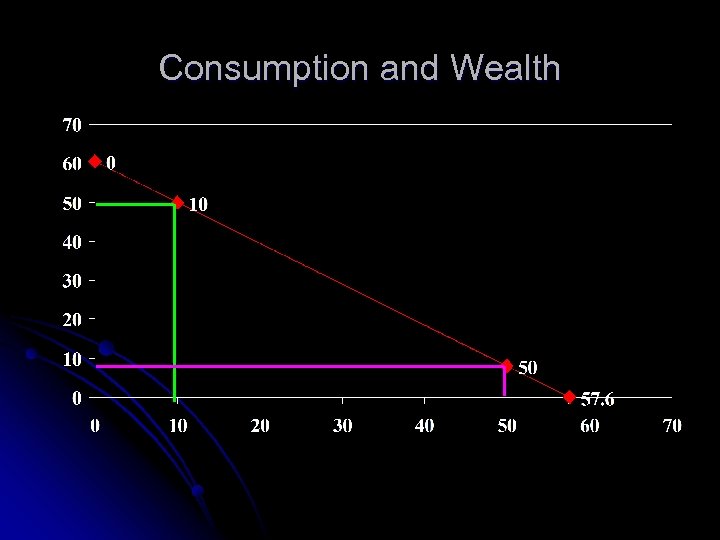 Consumption and Wealth

70
60
50
40
30
20
10
0

0
10
50
57.6

0
10
20
30
40
50
60
70